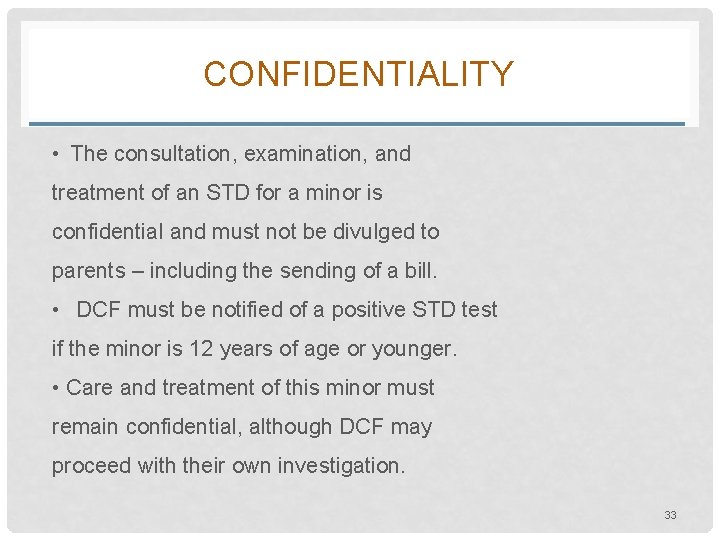 CONFIDENTIALITY

• The consultation, examination, and treatment of an STD for a minor is confidential and must not be divulged to parents – including the sending of a bill.

• DCF must be notified of a positive STD test if the minor is 12 years of age or younger.

• Care and treatment of this minor must remain confidential, although DCF may proceed with their own investigation.

33